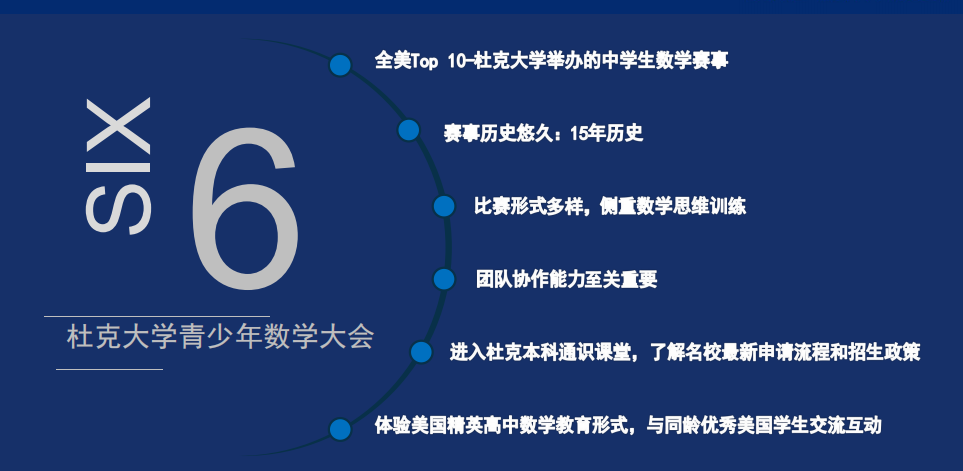 SIX
6
杜克大学青少年数学大会

全美Top 10-杜克大学举办的中学生数学赛事

赛事历史悠久：15年历史

比赛形式多样，侧重数学思维训练

团队协作能力至关重要

进入杜克本科通识课堂，了解名校最新申请流程和招生政策

体验美国精英高中数学教育形式，与同龄优秀美国学生交流互动